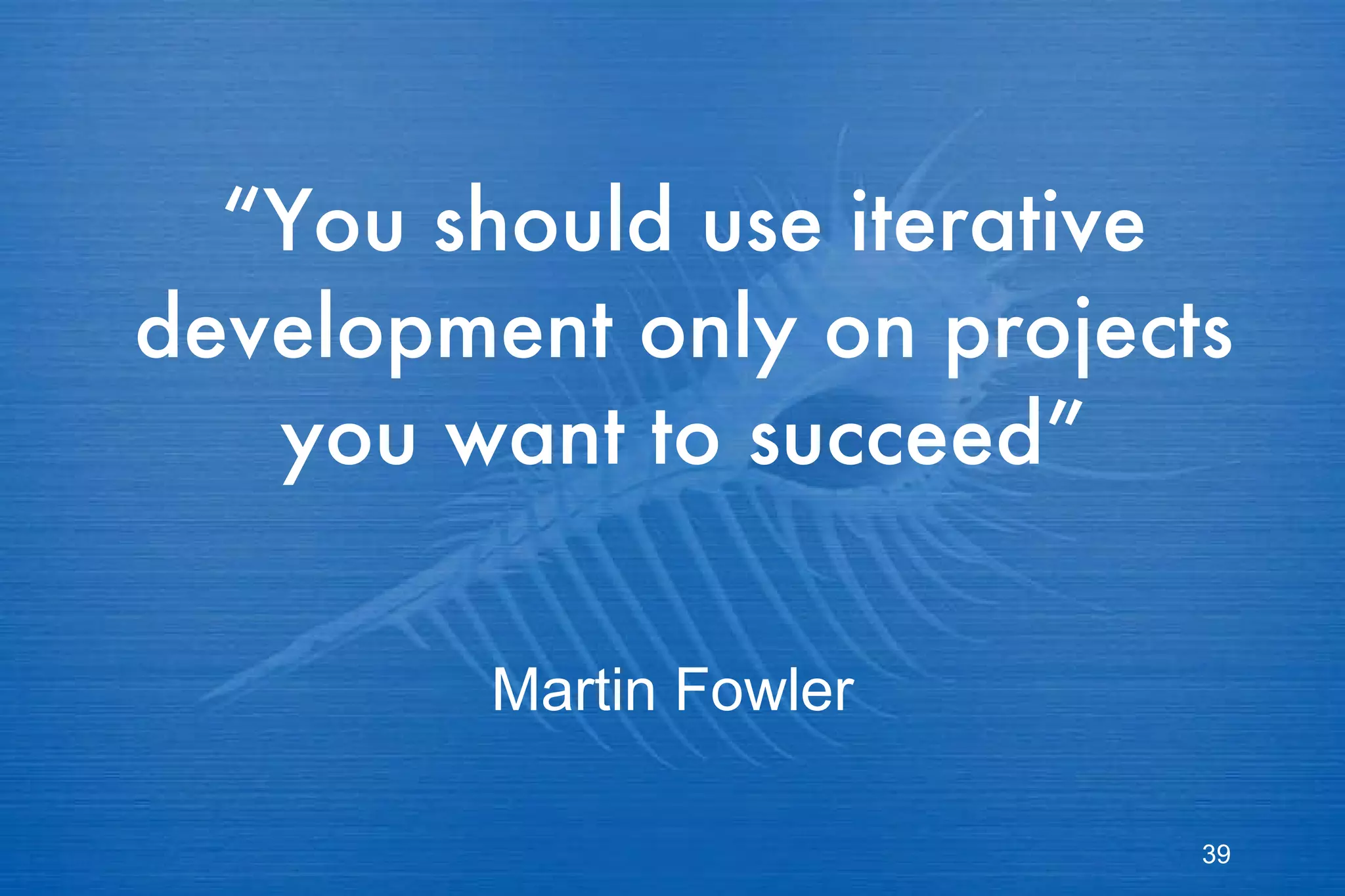 “You should use iterative development only on projects you want to succeed”

Martin Fowler

39